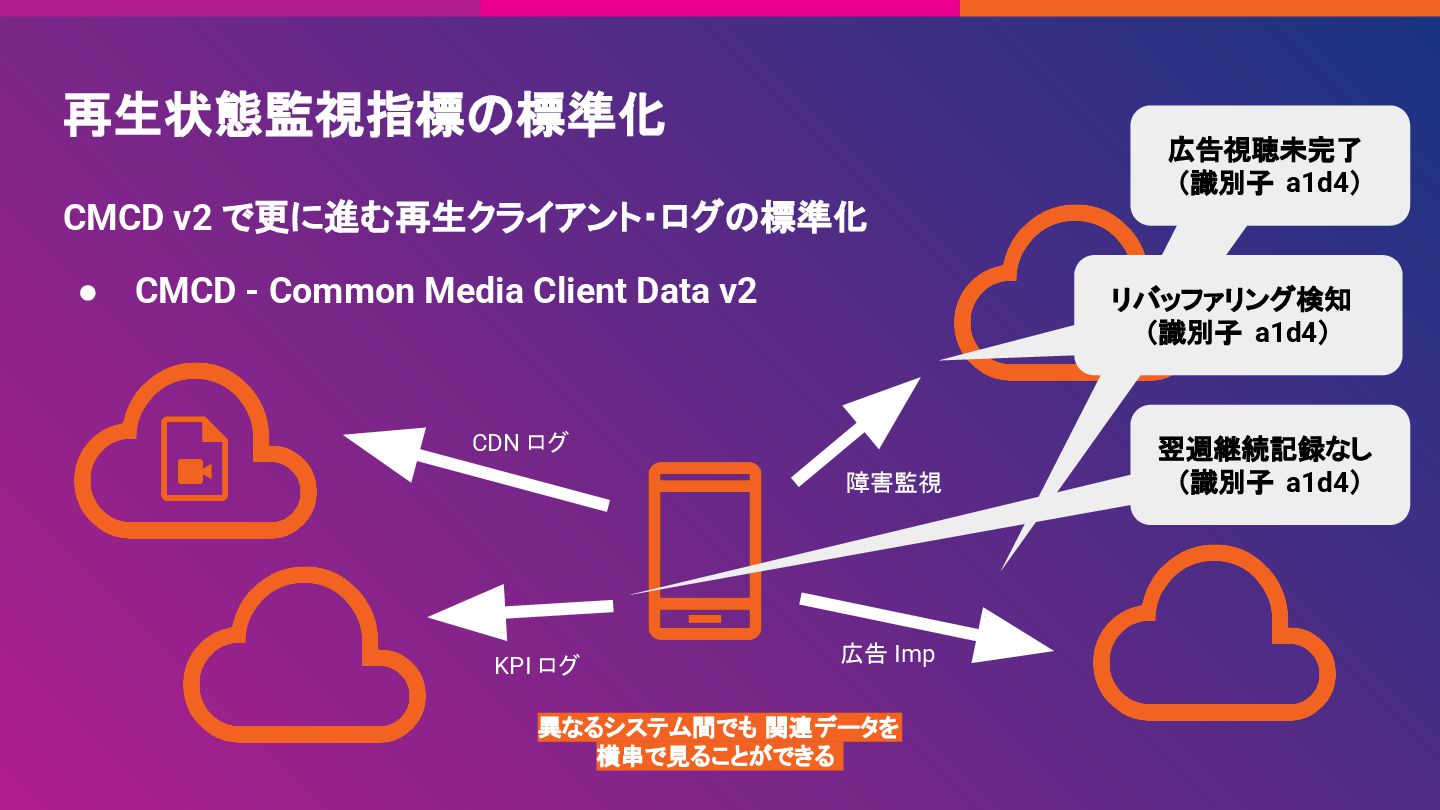 再生状態監視指標の標準化

CMCD v2 で更に進む再生クライアント・ログの標準化

● CMCD - Common Media Client Data v2

広告視聴未完了
（識別子 a1d4）

リバッファリング検知
（識別子 a1d4）

翌週継続記録なし
（識別子 a1d4）

CDN ログ

障害監視

KPI ログ

広告 Imp

異なるシステム間でも 関連データを
横串で見ることができる